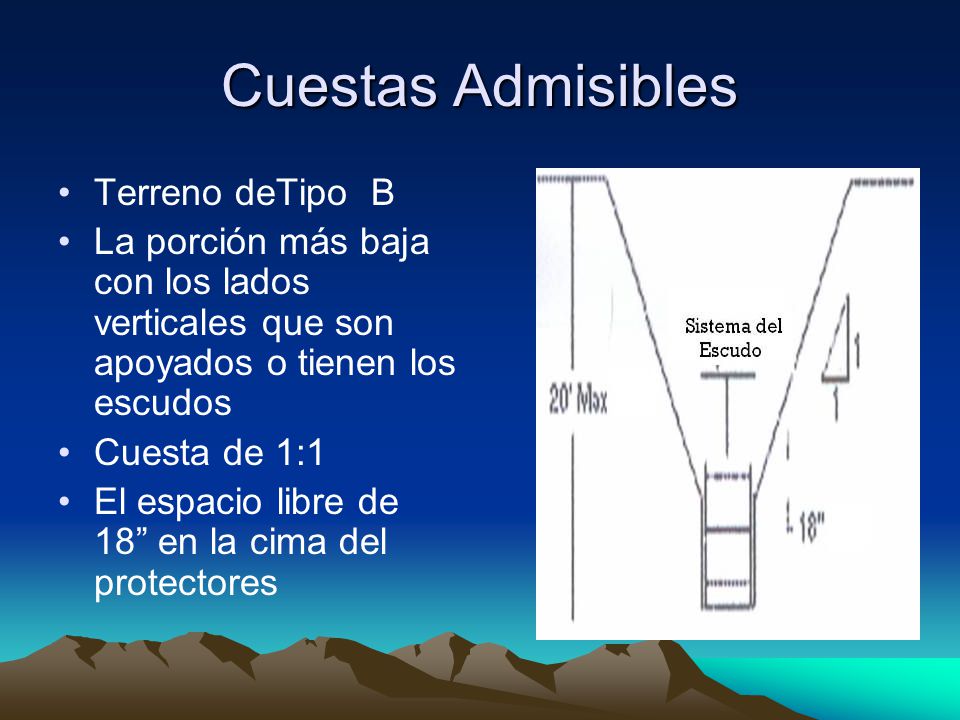 Cuestas Admisibles

• Terreno deTipo B
• La porción más baja con los lados verticales que son apoyados o tienen los escudos
• Cuesta de 1:1
• El espacio libre de 18” en la cima del protectores

Sistema del Escudo

20' Max

1

1

18"